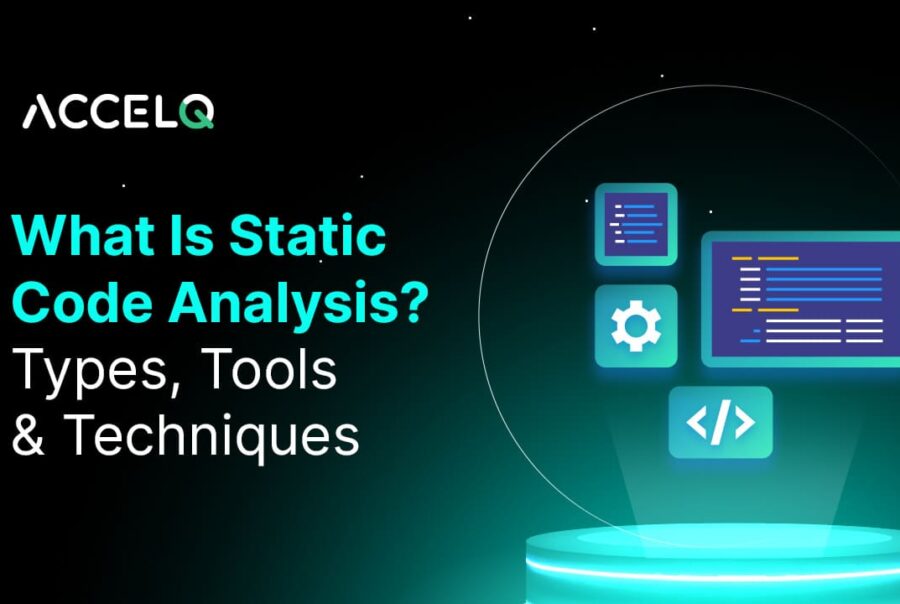 ACCELQ

What Is Static Code Analysis? Types, Tools & Techniques

</>